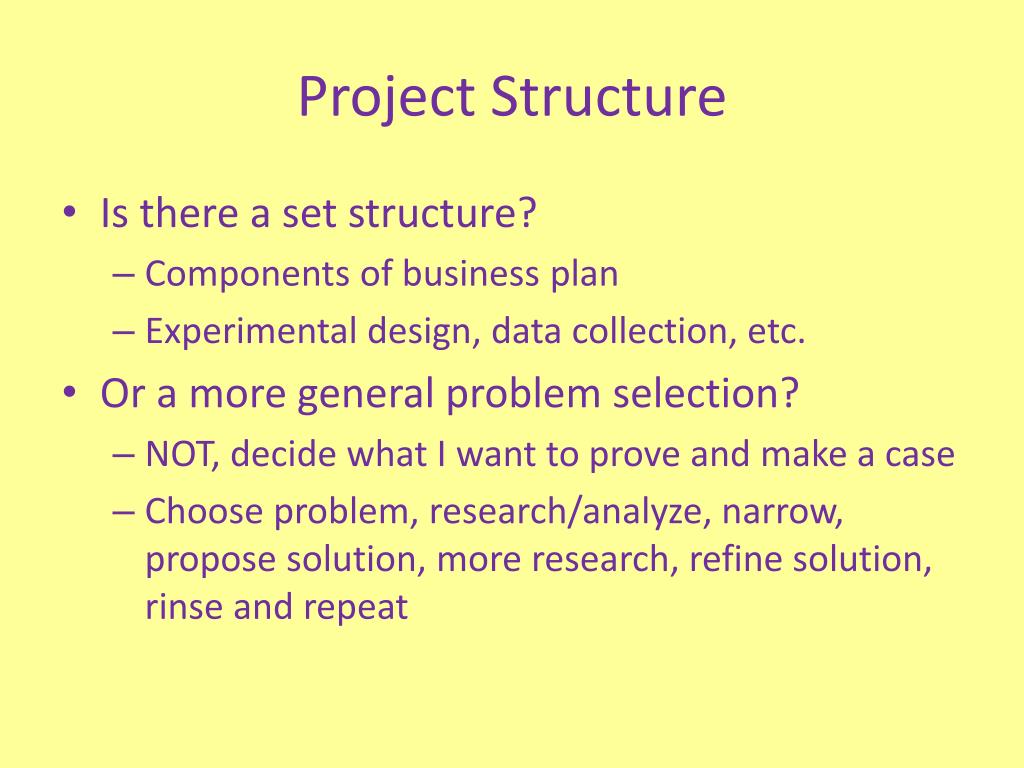 Project Structure

• Is there a set structure?
– Components of business plan
– Experimental design, data collection, etc.
• Or a more general problem selection?
– NOT, decide what I want to prove and make a case
– Choose problem, research/analyze, narrow, propose solution, more research, refine solution, rinse and repeat